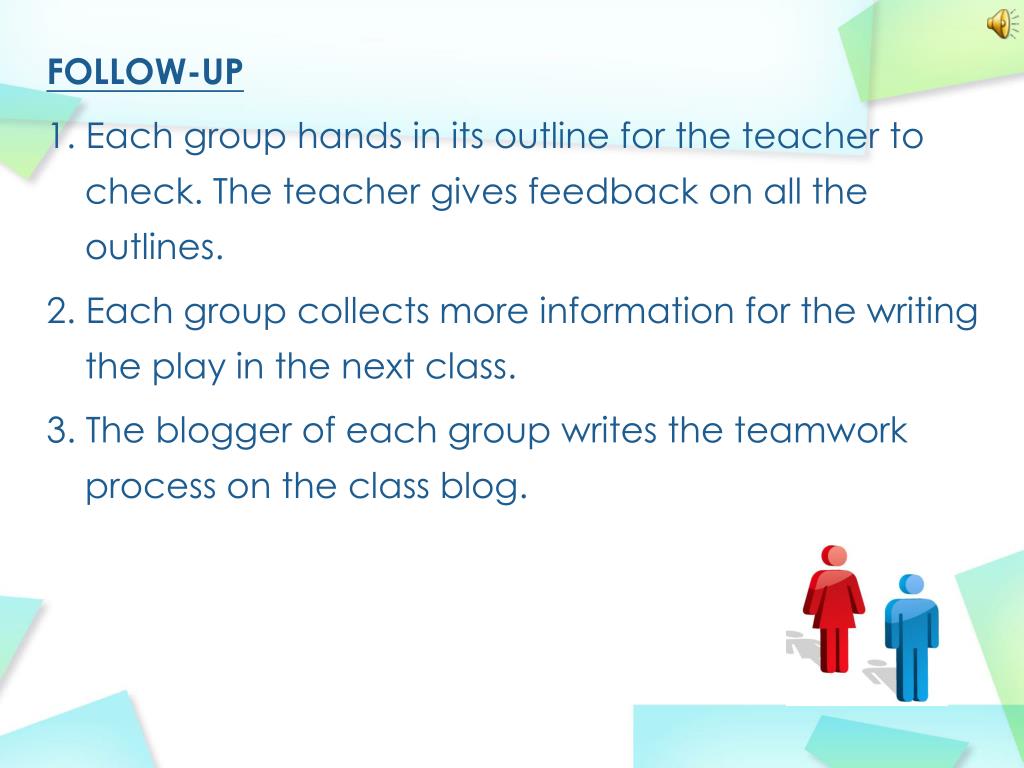 FOLLOW-UP

1. Each group hands in its outline for the teacher to check. The teacher gives feedback on all the outlines.

2. Each group collects more information for the writing the play in the next class.

3. The blogger of each group writes the teamwork process on the class blog.